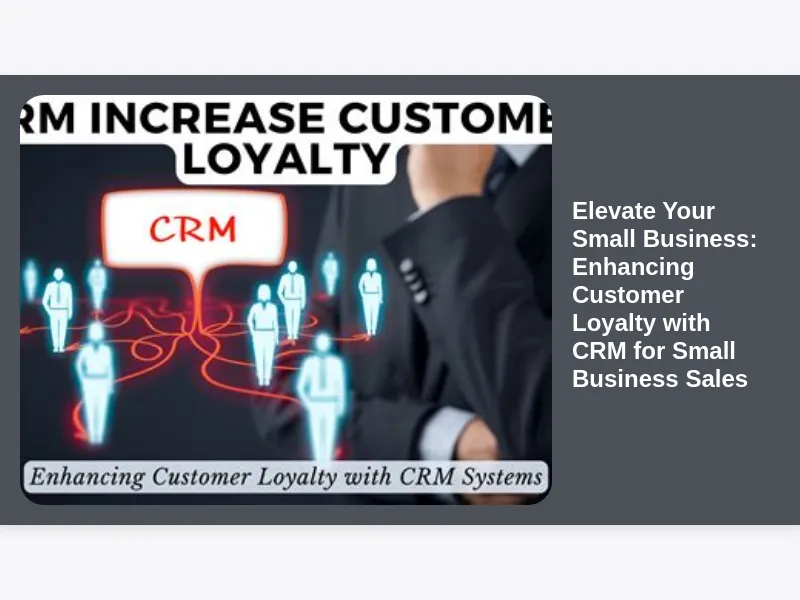 RM INCREASE CUSTOME
LOYALTY

CRM

Enhancing Customer Loyalty with CRM Systems

Elevate Your Small Business: Enhancing Customer Loyalty with CRM for Small Business Sales